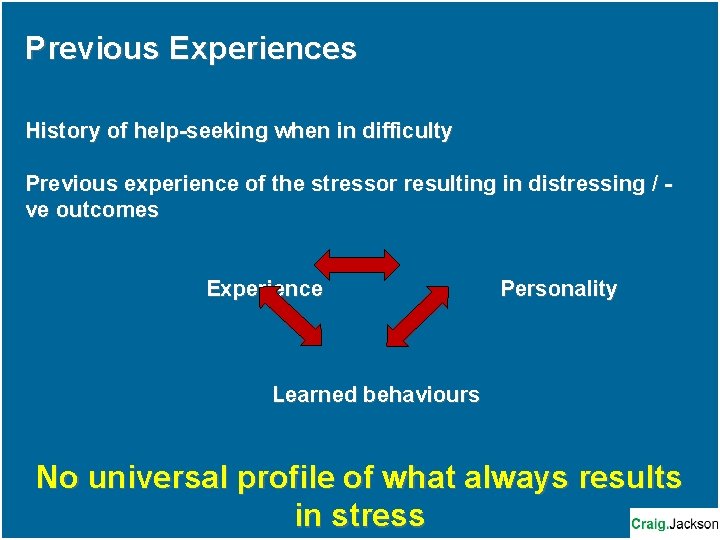 Previous Experiences

History of help-seeking when in difficulty

Previous experience of the stressor resulting in distressing / -ve outcomes

Experience

Personality

Learned behaviours

No universal profile of what always results in stress

Craig.Jackson